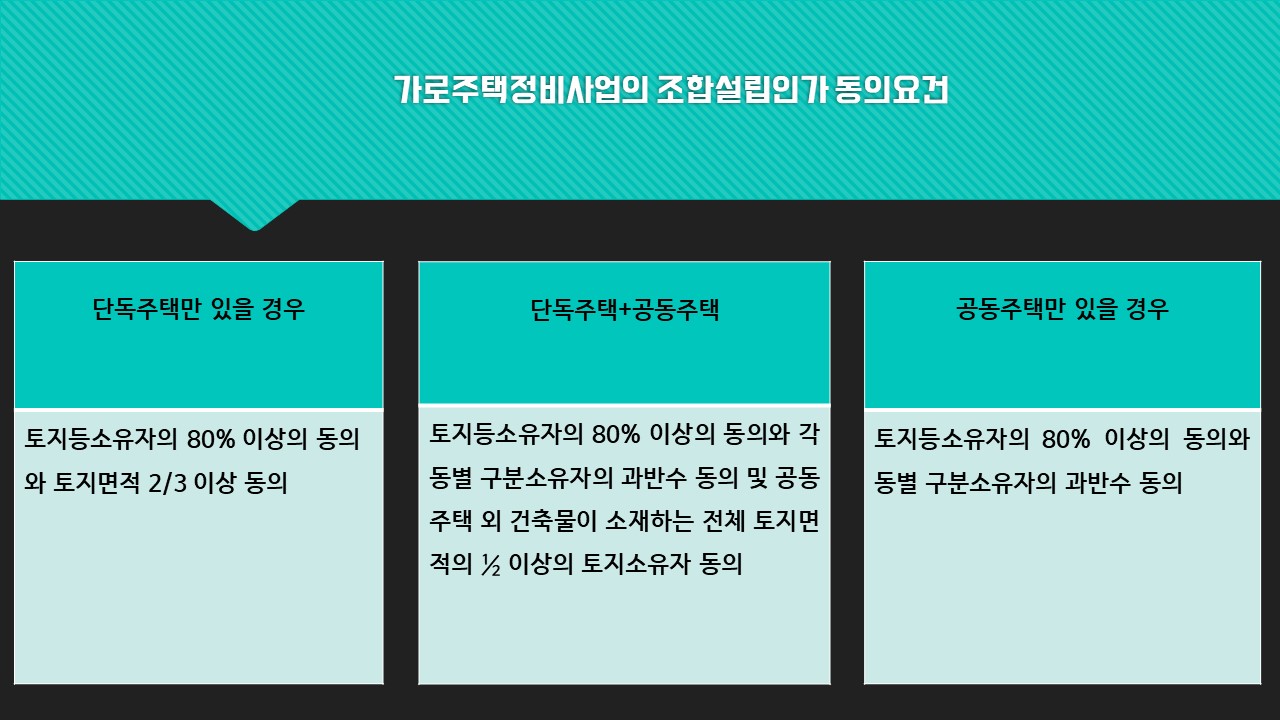 가로주택정비사업의 조합설립인가 동의요건

단독주택만 있을 경우

토지등소유자의 80% 이상의 동의와 토지면적 2/3 이상 동의

단독주택+공동주택

토지등소유자의 80% 이상의 동의와 각 동별 구분소유자의 과반수 동의 및 공동주택 외 건축물이 소재하는 전체 토지면적의 ½ 이상의 토지소유자 동의

공동주택만 있을 경우

토지등소유자의 80% 이상의 동의와 동별 구분소유자의 과반수 동의